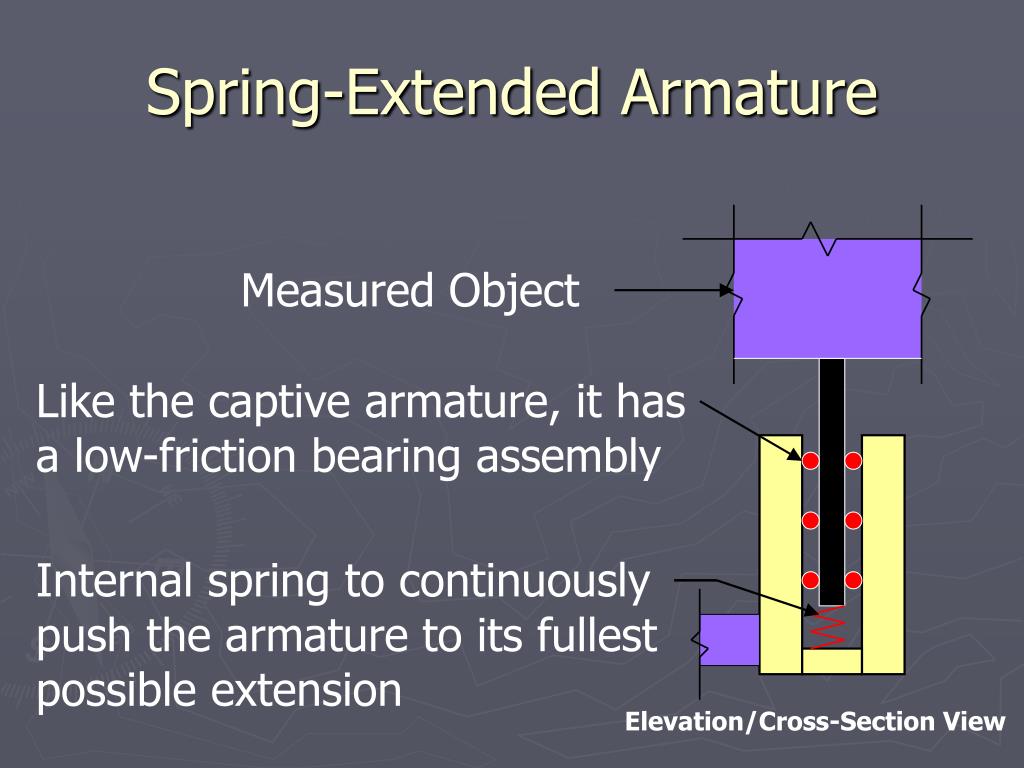 Spring-Extended Armature

Measured Object

Like the captive armature, it has a low-friction bearing assembly

Internal spring to continuously push the armature to its fullest possible extension

Elevation/Cross-Section View